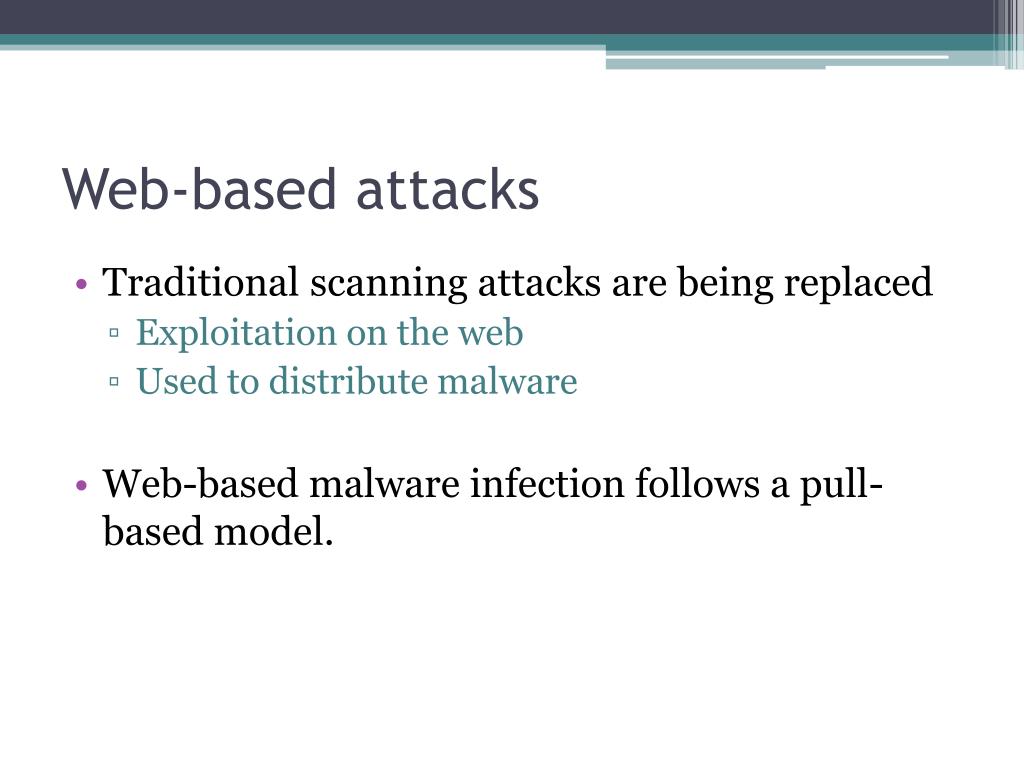 Web-based attacks

• Traditional scanning attacks are being replaced
▫ Exploitation on the web
▫ Used to distribute malware

• Web-based malware infection follows a pull-based model.